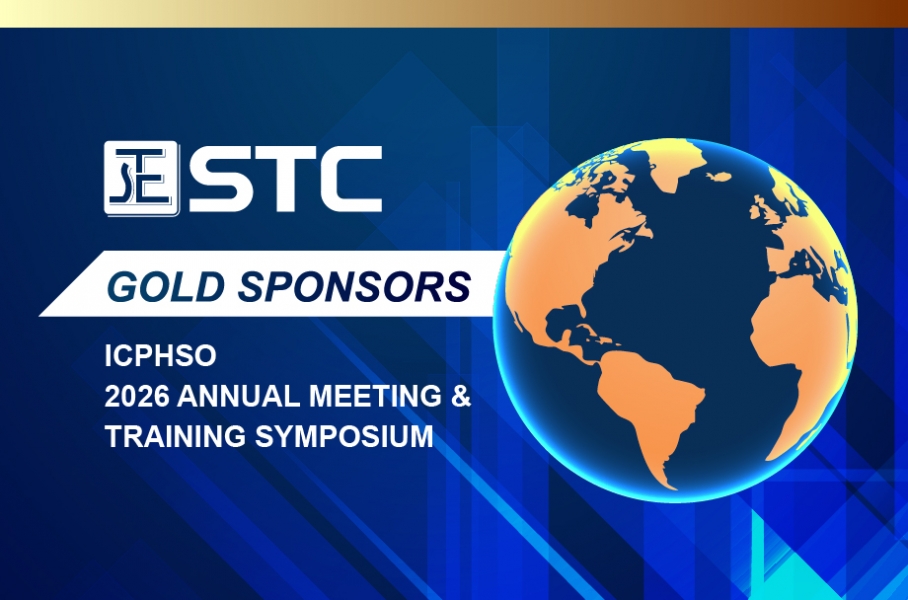 STC

GOLD SPONSORS

ICPHSO
2026 ANNUAL MEETING &
TRAINING SYMPOSIUM